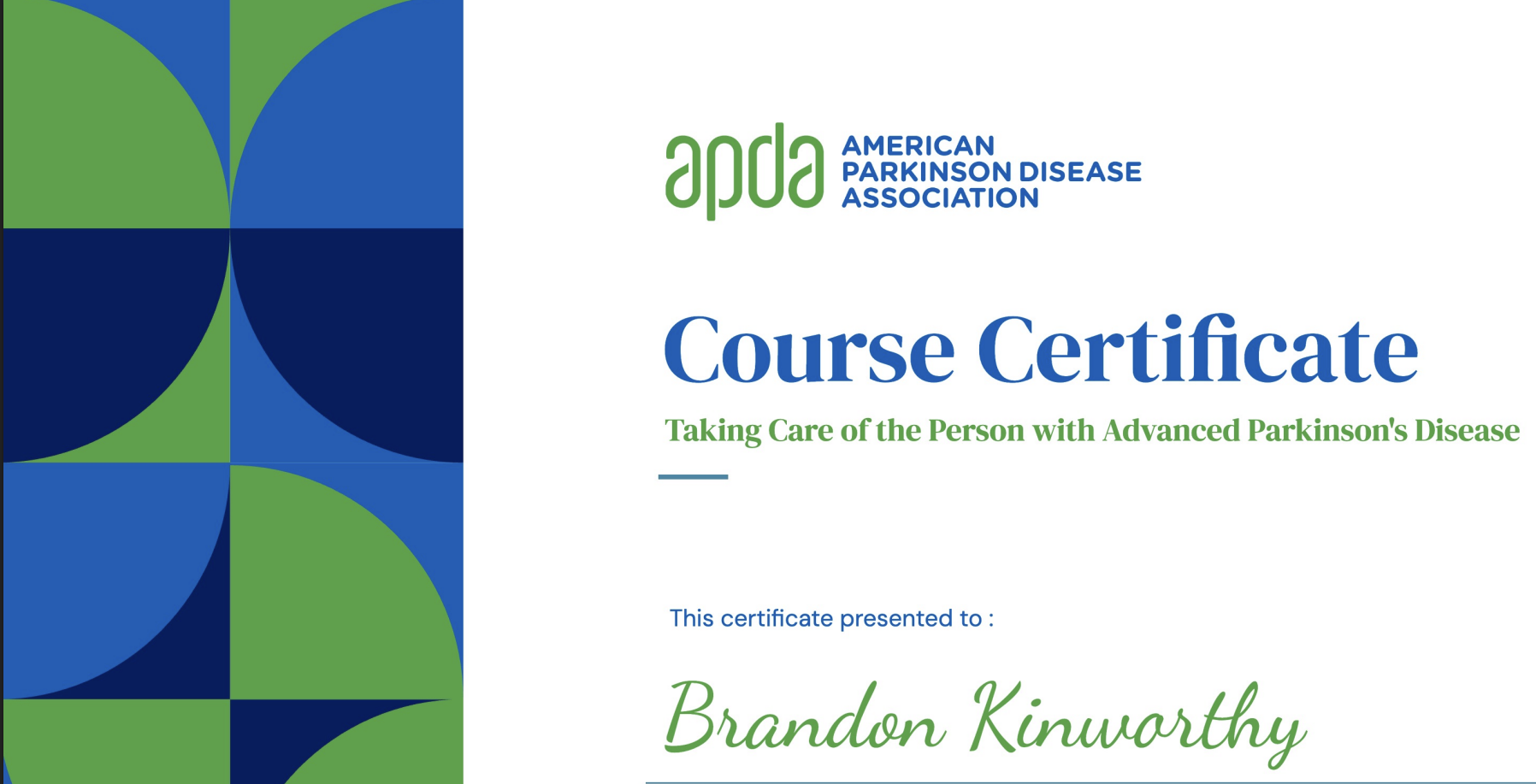 apda AMERICAN PARKINSON DISEASE ASSOCIATION

Course Certificate

Taking Care of the Person with Advanced Parkinson's Disease

This certificate presented to :

Brandon Kinworthy